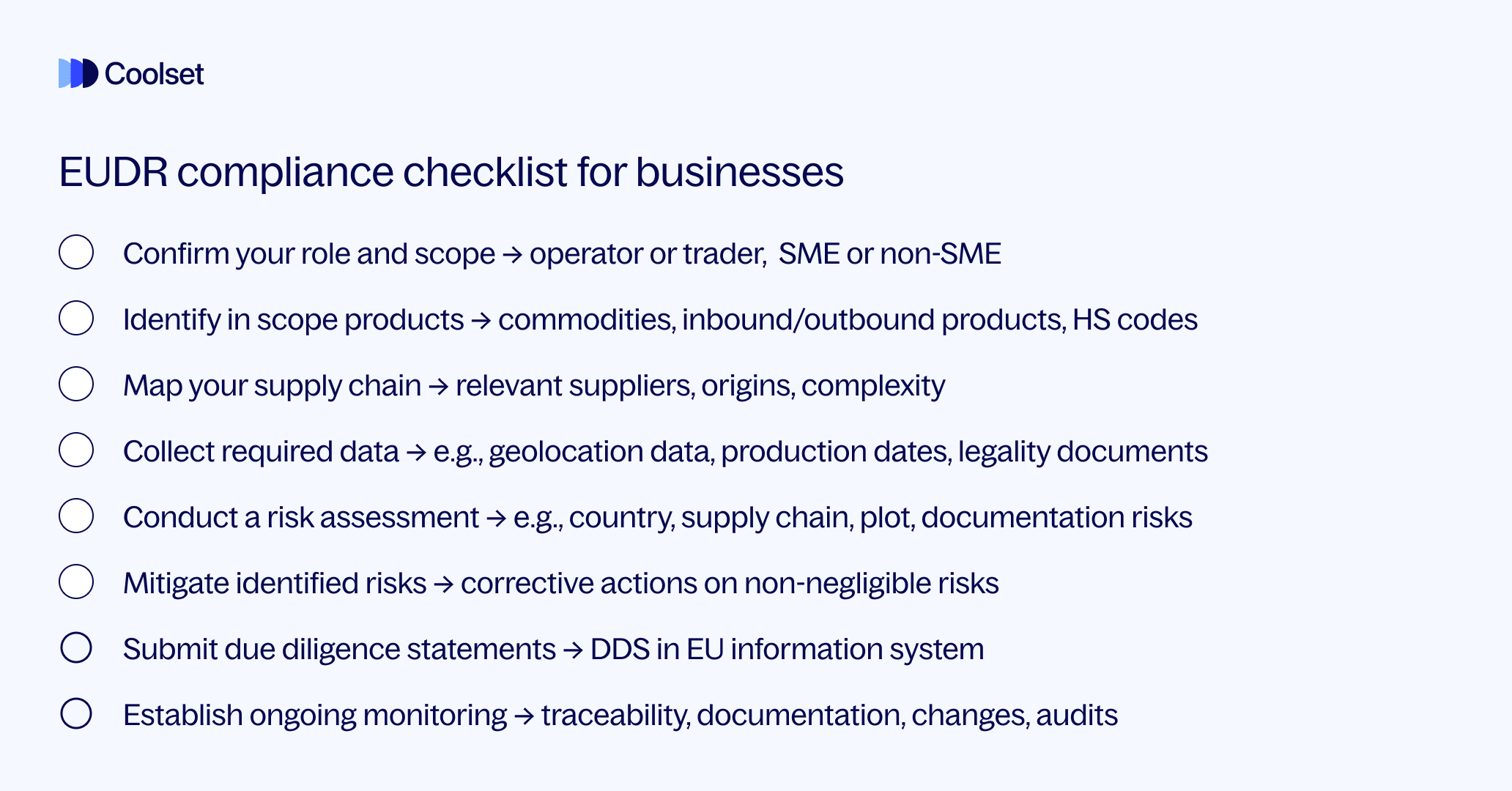 Coolset

EUDR compliance checklist for businesses

Confirm your role and scope → operator or trader, SME or non-SME

Identify in scope products → commodities, inbound/outbound products, HS codes

Map your supply chain → relevant suppliers, origins, complexity

Collect required data → e.g., geolocation data, production dates, legality documents

Conduct a risk assessment → e.g., country, supply chain, plot, documentation risks

Mitigate identified risks → corrective actions on non-negligible risks

Submit due diligence statements → DDS in EU information system

Establish ongoing monitoring → traceability, documentation, changes, audits